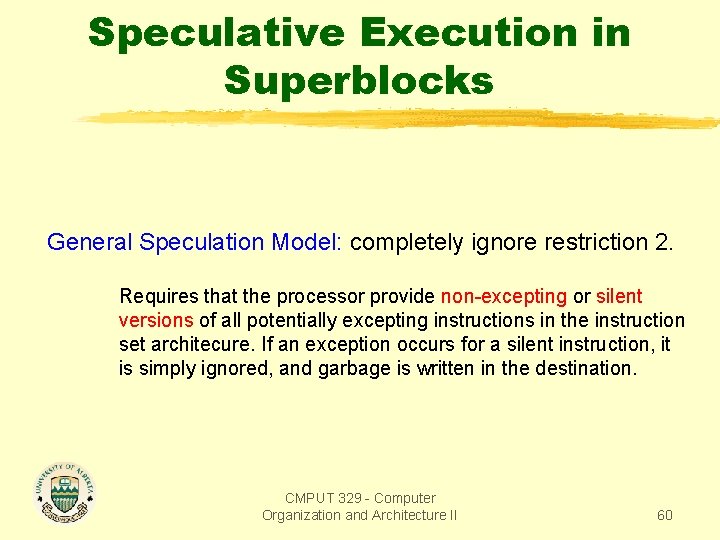 Speculative Execution in Superblocks

General Speculation Model: completely ignore restriction 2.

Requires that the processor provide non-excepting or silent versions of all potentially excepting instructions in the instruction set architecure. If an exception occurs for a silent instruction, it is simply ignored, and garbage is written in the destination.

UNIVERSITY OF ALBERTA

CMPUT 329 - Computer Organization and Architecture II

60